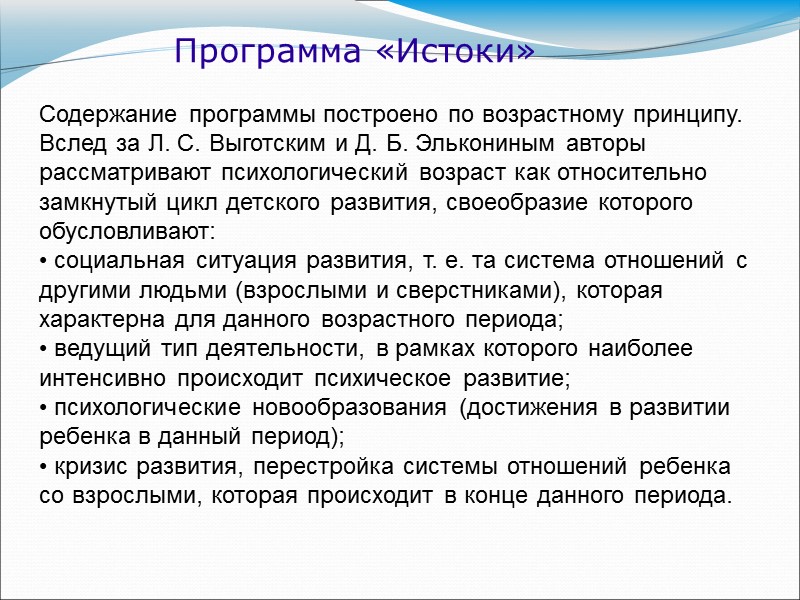 Программа «Истоки»

Содержание программы построено по возрастному принципу. Вслед за Л. С. Выготским и Д. Б. Элькониным авторы рассматривают психологический возраст как относительно замкнутый цикл детского развития, своеобразие которого обусловливают:
• социальная ситуация развития, т. е. та система отношений с другими людьми (взрослыми и сверстниками), которая характерна для данного возрастного периода;
• ведущий тип деятельности, в рамках которого наиболее интенсивно происходит психическое развитие;
• психологические новообразования (достижения в развитии ребенка в данный период);
• кризис развития, перестройка системы отношений ребенка со взрослыми, которая происходит в конце данного периода.